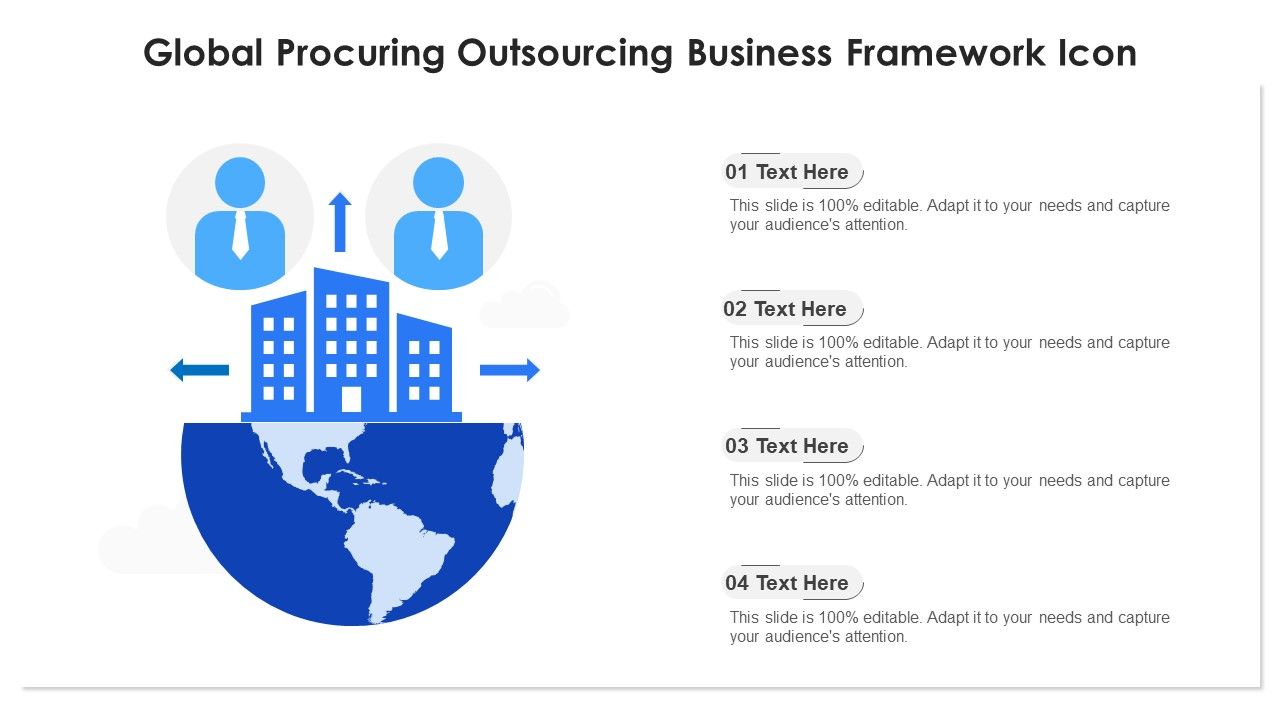 Global Procuring Outsourcing Business Framework Icon

01 Text Here

This slide is 100% editable. Adapt it to your needs and capture your audience's attention.

02 Text Here

This slide is 100% editable. Adapt it to your needs and capture your audience's attention.

03 Text Here

This slide is 100% editable. Adapt it to your needs and capture your audience's attention.

04 Text Here

This slide is 100% editable. Adapt it to your needs and capture your audience's attention.